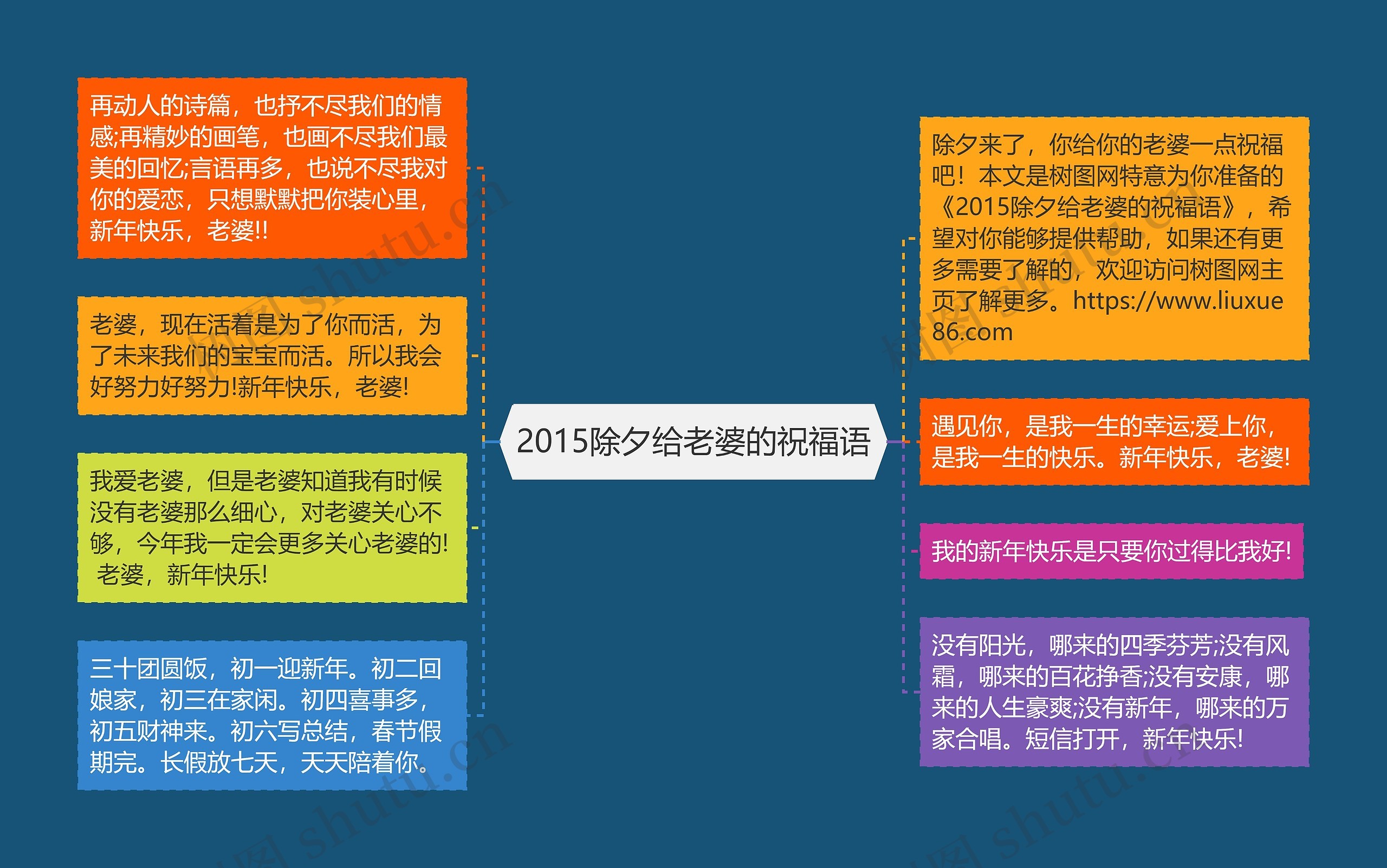 2015除夕给老婆的祝福语

再动人的诗篇，也抒不尽我们的情感;再精妙的画笔，也画不尽我们最美的回忆;言语再多，也说不尽我对你的爱恋，只想默默把你装心里，新年快乐，老婆!!

老婆，现在活着是为了你而活，为了未来我们的宝宝而活。所以我会好努力好努力!新年快乐，老婆!

我爱老婆，但是老婆知道我有时候没有老婆那么细心，对老婆关心不够，今年我一定会更多关心老婆的! 老婆，新年快乐!

三十团圆饭，初一迎新年。初二回娘家，初三在家闲。初四喜事多，初五财神来。初六写总结，春节假期完。长假放七天，天天陪着你。

除夕来了，你给你的老婆一点祝福吧！本文是树图网特意为你准备的《2015除夕给老婆的祝福语》，希望对你能够提供帮助，如果还有更多需要了解的，欢迎访问树图网主页了解更多。https://www.liuxue86.com

遇见你，是我一生的幸运;爱上你，是我一生的快乐。新年快乐，老婆!

我的新年快乐是只要你过得比我好!

没有阳光，哪来的四季芬芳;没有风霜，哪来的百花挣香;没有安康，哪来的人生豪爽;没有新年，哪来的万家合唱。短信打开，新年快乐!

树图 shutu.cn